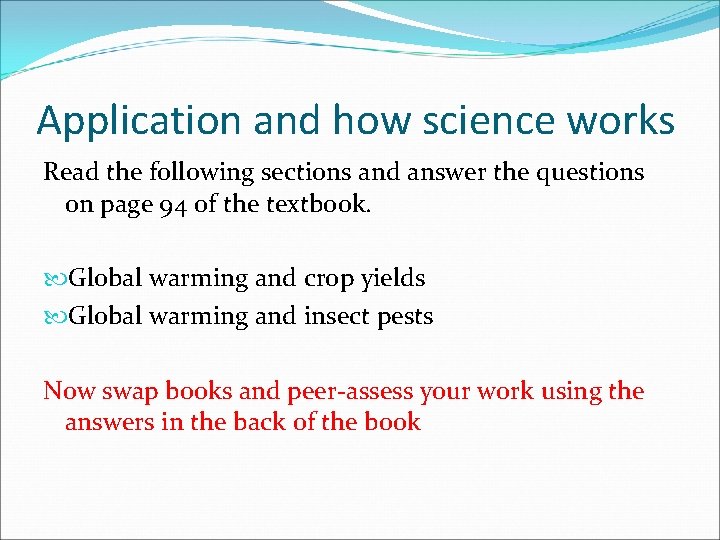 Application and how science works

Read the following sections and answer the questions on page 94 of the textbook.

Global warming and crop yields
Global warming and insect pests

Now swap books and peer-assess your work using the answers in the back of the book